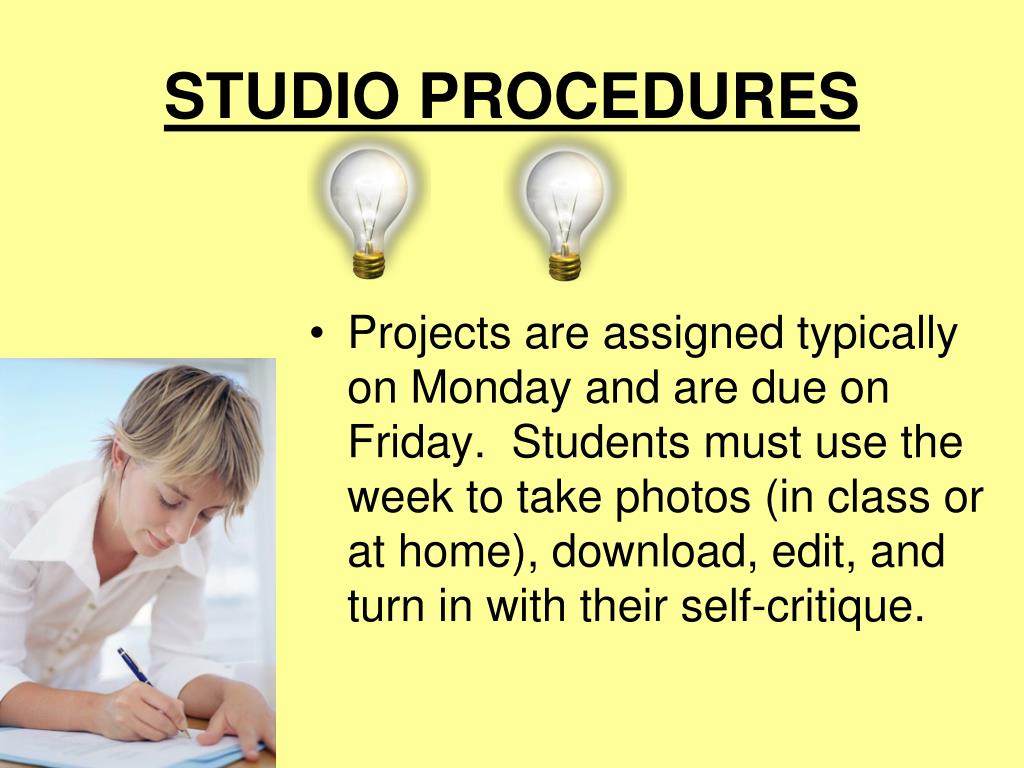 STUDIO PROCEDURES

• Projects are assigned typically on Monday and are due on Friday. Students must use the week to take photos (in class or at home), download, edit, and turn in with their self-critique.